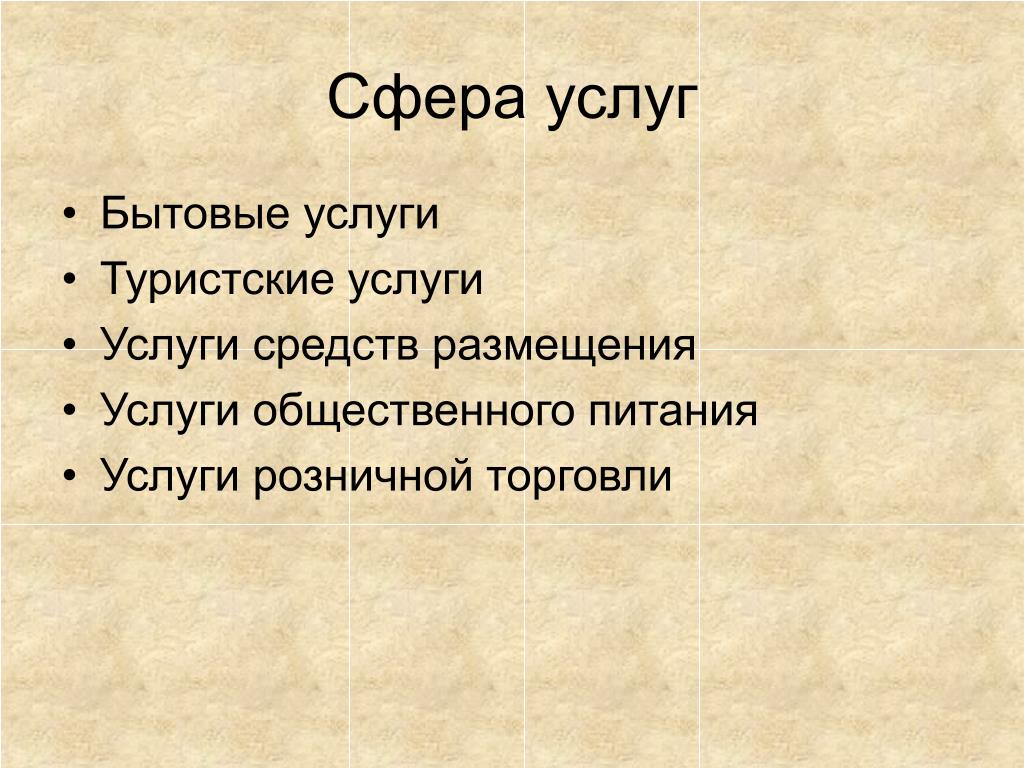 Сфера услуг

• Бытовые услуги
• Туристские услуги
• Услуги средств размещения
• Услуги общественного питания
• Услуги розничной торговли